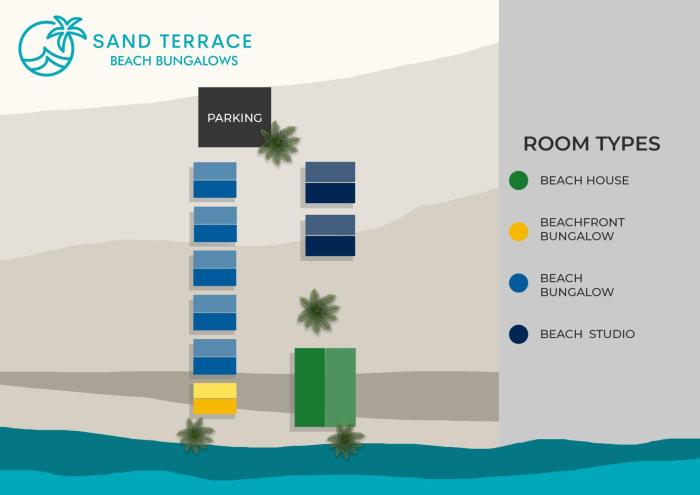 SAND TERRACE
BEACH BUNGALOWS

PARKING

ROOM TYPES

BEACH HOUSE

BEACHFRONT BUNGALOW

BEACH BUNGALOW

BEACH STUDIO